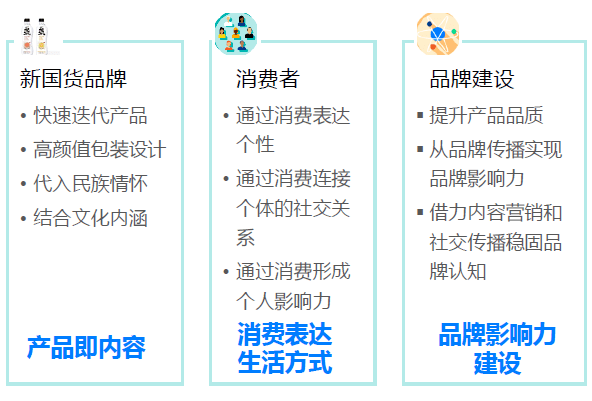 新国货品牌

• 快速迭代产品
• 高颜值包装设计
• 代入民族情怀
• 结合文化内涵

产品即内容

消费者

• 通过消费表达个性
• 通过消费连接个体的社交关系
• 通过消费形成个人影响力

消费表达生活方式

品牌建设

▪ 提升产品品质
▪ 从品牌传播实现品牌影响力
▪ 借力内容营销和社交传播稳固品牌认知

品牌影响力建设